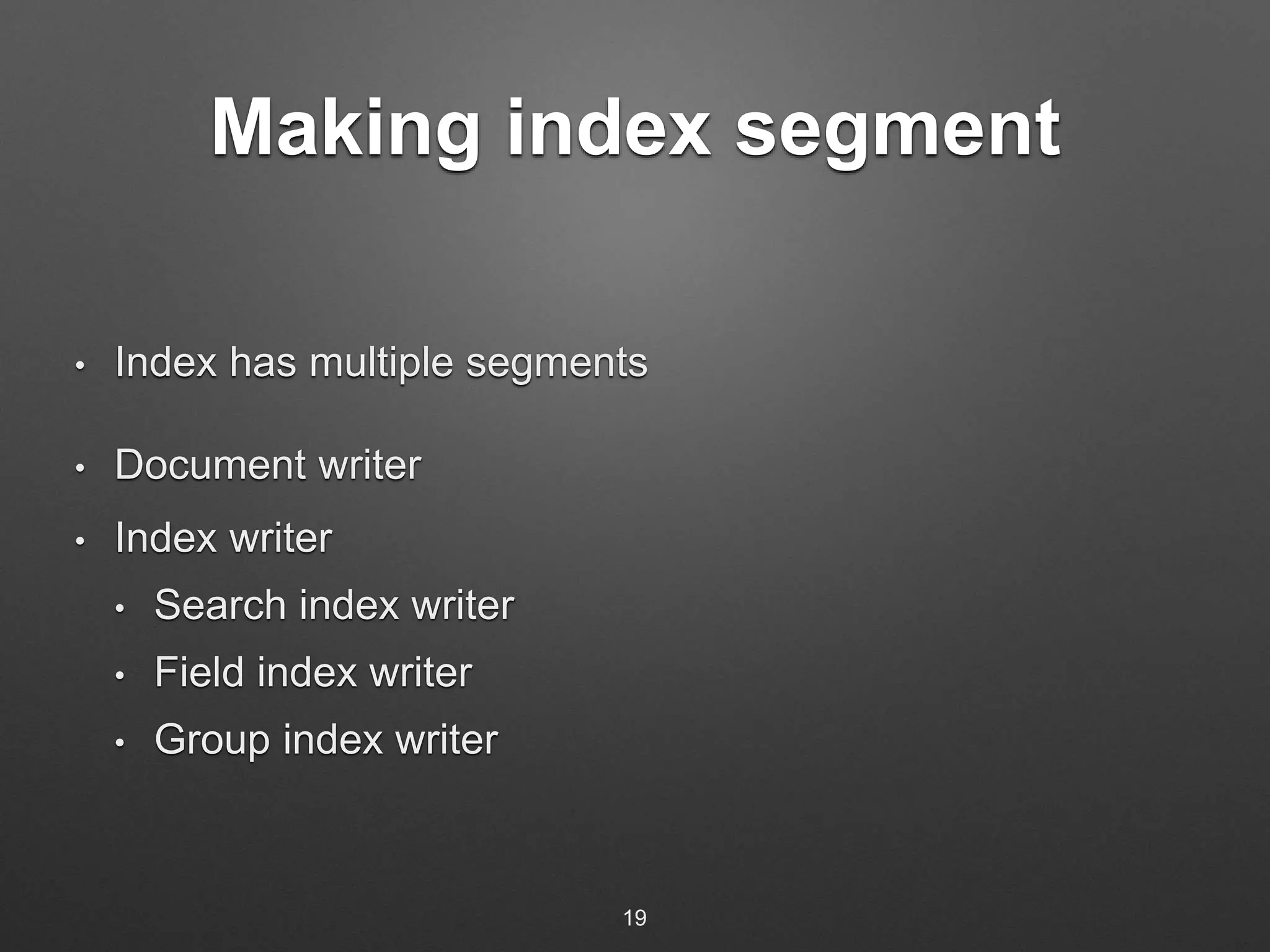 Making index segment

• Index has multiple segments

• Document writer

• Index writer

  • Search index writer

  • Field index writer

  • Group index writer

19